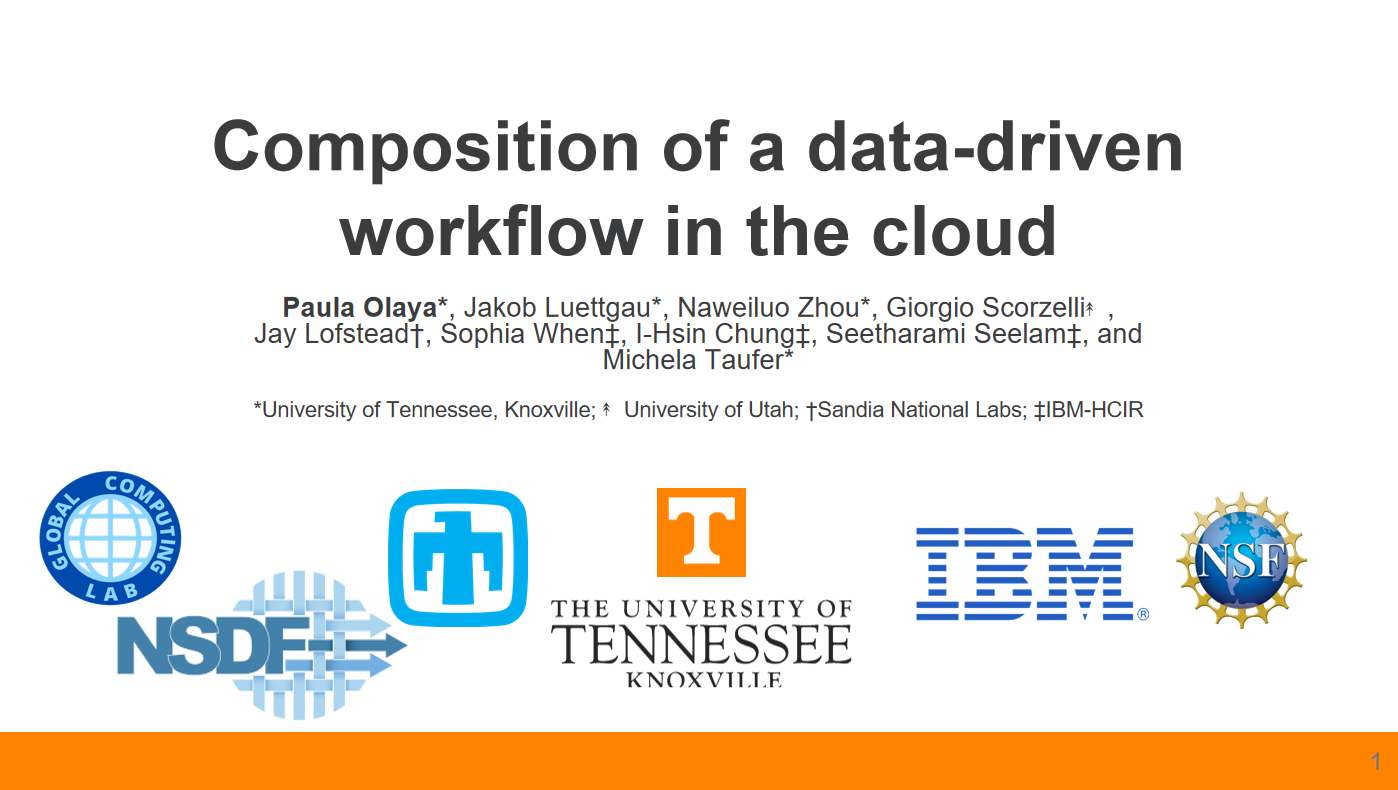 Composition of a data-driven workflow in the cloud

Paula Olaya*, Jakob Luettgau*, Naweiluo Zhou*, Giorgio Scorzelli↟ , Jay Lofstead†, Sophia When‡, I-Hsin Chung‡, Seetharami Seelam‡, and Michela Taufer*

*University of Tennessee, Knoxville; ↟ University of Utah; †Sandia National Labs; ‡IBM-HCIR

GLOBAL COMPUTING LAB

NSDF

T

THE UNIVERSITY OF TENNESSEE KNOXVILLE

IBM®

NSF

1